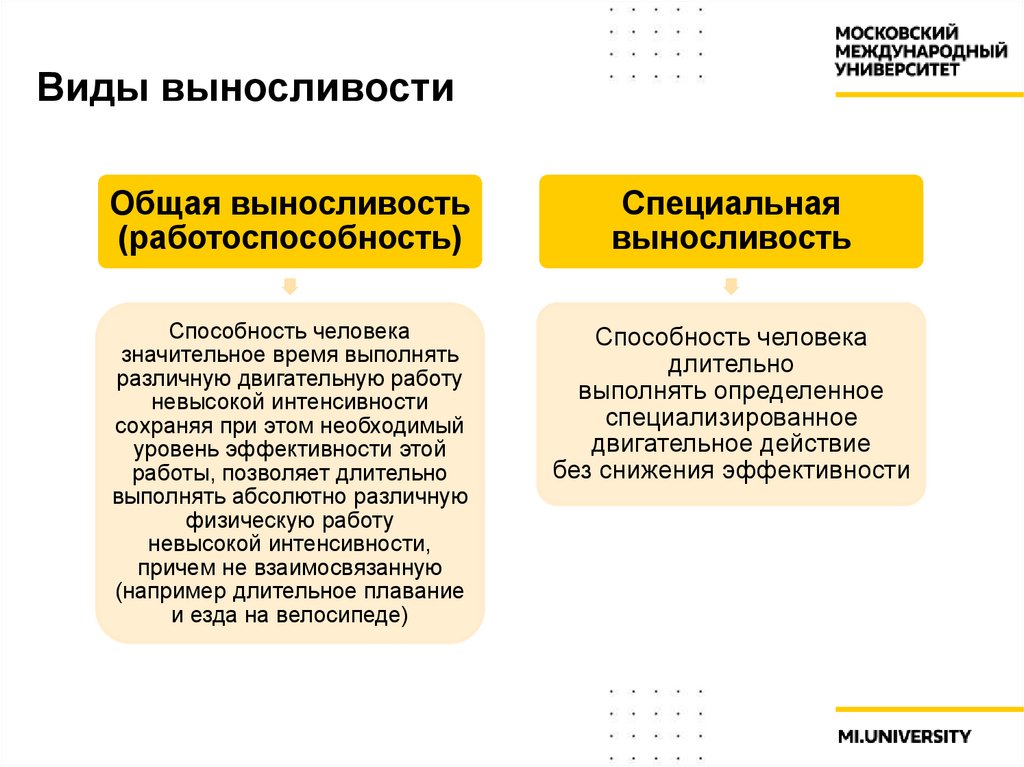 МОСКОВСКИЙ
МЕЖДУНАРОДНЫЙ
УНИВЕРСИТЕТ

Виды выносливости

Общая выносливость (работоспособность)

Способность человека значительное время выполнять различную двигательную работу невысокой интенсивности сохраняя при этом необходимый уровень эффективности этой работы, позволяет длительно выполнять абсолютно различную физическую работу невысокой интенсивности, причем не взаимосвязанную (например длительное плавание и езда на велосипеде)

Специальная выносливость

Способность человека длительно выполнять определенное специализированное двигательное действие без снижения эффективности

MI.UNIVERSITY